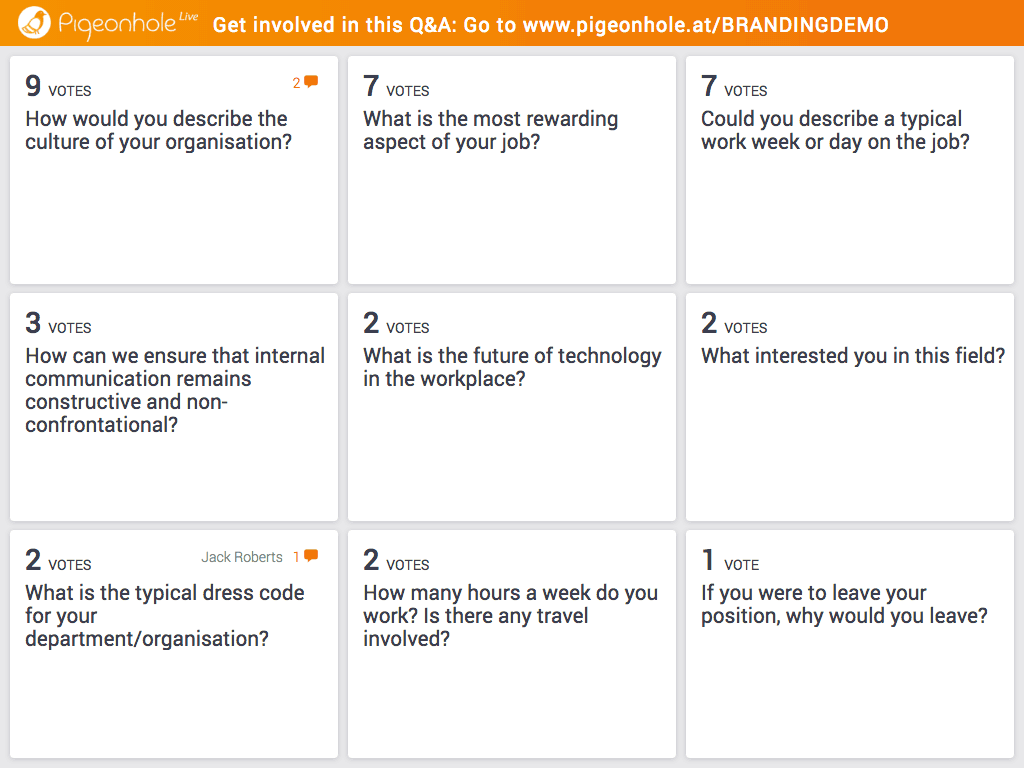 Pigeonhole Live Get involved in this Q&A: Go to www.pigeonhole.at/BRANDINGDEMO

9 VOTES 2
How would you describe the culture of your organisation?

7 VOTES
What is the most rewarding aspect of your job?

7 VOTES
Could you describe a typical work week or day on the job?

3 VOTES
How can we ensure that internal communication remains constructive and non-confrontational?

2 VOTES
What is the future of technology in the workplace?

2 VOTES
What interested you in this field?

2 VOTES Jack Roberts 1
What is the typical dress code for your department/organisation?

2 VOTES
How many hours a week do you work? Is there any travel involved?

1 VOTE
If you were to leave your position, why would you leave?